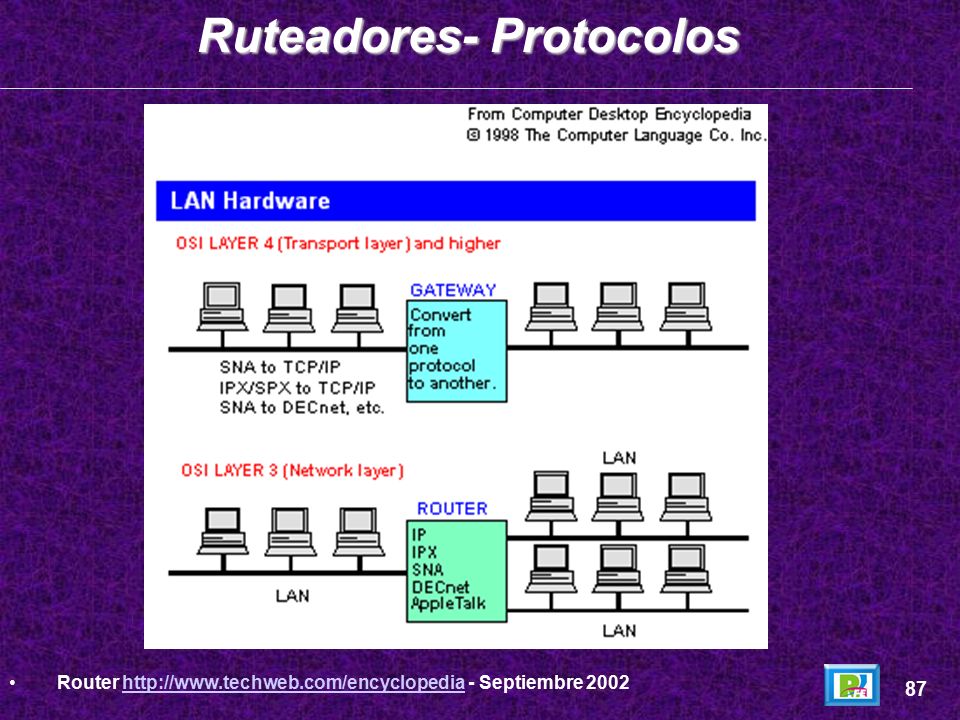 Ruteadores- Protocolos

From Computer Desktop Encyclopedia
© 1998 The Computer Language Co. Inc.

LAN Hardware

OSI LAYER 4 (Transport layer) and higher

GATEWAY
Convert from one protocol to another.

SNA to TCP/IP
IPX/SPX to TCP/IP
SNA to DECnet, etc.

OSI LAYER 3 (Network layer)

LAN

ROUTER
IP
IPX
SNA
DECnet
AppleTalk

LAN

LAN

• Router http://www.techweb.com/encyclopedia - Septiembre 2002

87